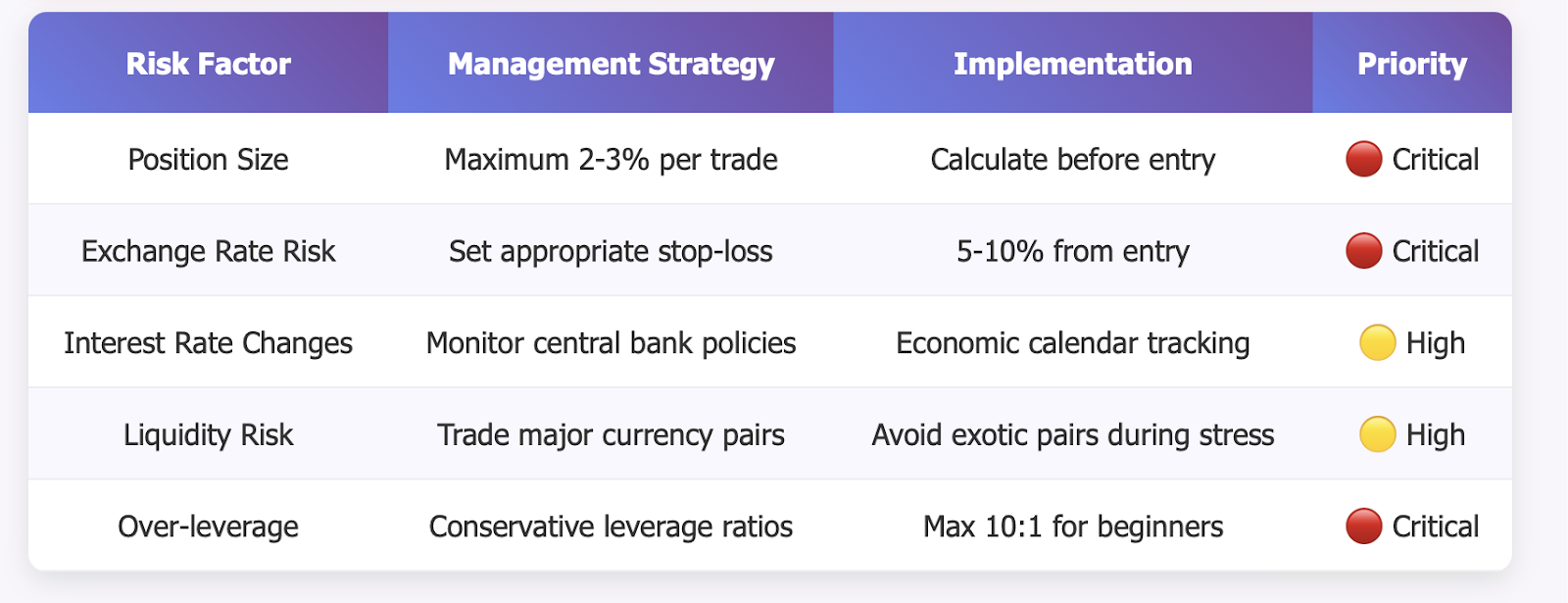 | Risk Factor | Management Strategy | Implementation | Priority |
|---|---|---|---|
| Position Size | Maximum 2-3% per trade | Calculate before entry | 🔴 Critical |
| Exchange Rate Risk | Set appropriate stop-loss | 5-10% from entry | 🔴 Critical |
| Interest Rate Changes | Monitor central bank policies | Economic calendar tracking | 🟡 High |
| Liquidity Risk | Trade major currency pairs | Avoid exotic pairs during stress | 🟡 High |
| Over-leverage | Conservative leverage ratios | Max 10:1 for beginners | 🔴 Critical |